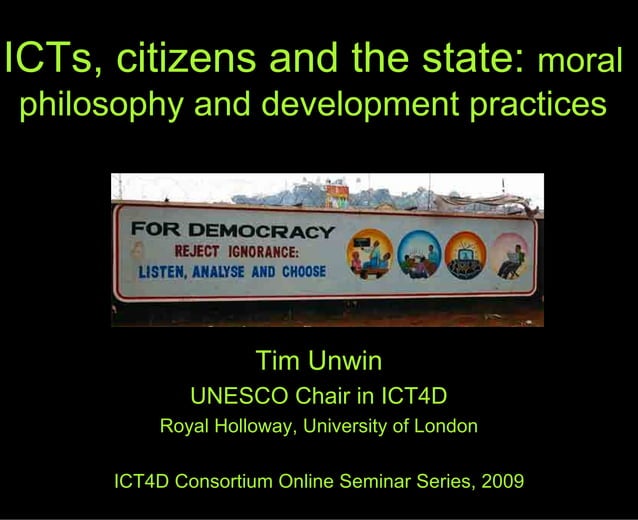 ICTs, citizens and the state: moral philosophy and development practices

FOR DEMOCRACY
REJECT IGNORANCE:
LISTEN, ANALYSE AND CHOOSE

Tim Unwin
UNESCO Chair in ICT4D
Royal Holloway, University of London

ICT4D Consortium Online Seminar Series, 2009